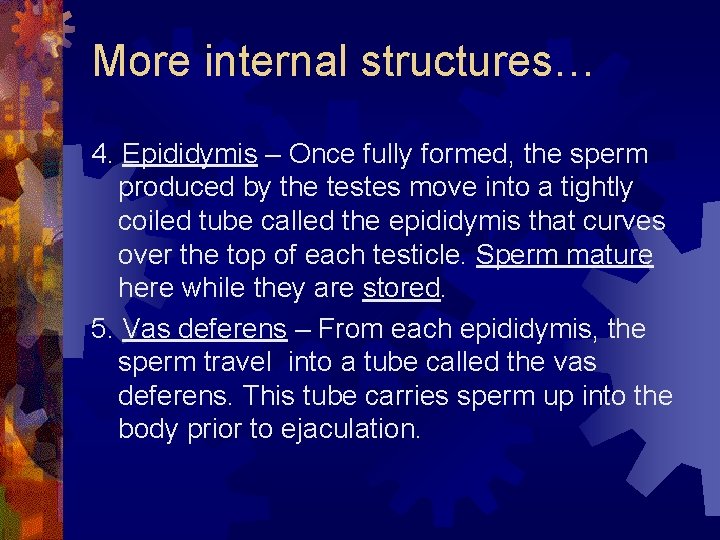 More internal structures…

4. Epididymis – Once fully formed, the sperm produced by the testes move into a tightly coiled tube called the epididymis that curves over the top of each testicle. Sperm mature here while they are stored.

5. Vas deferens – From each epididymis, the sperm travel into a tube called the vas deferens. This tube carries sperm up into the body prior to ejaculation.